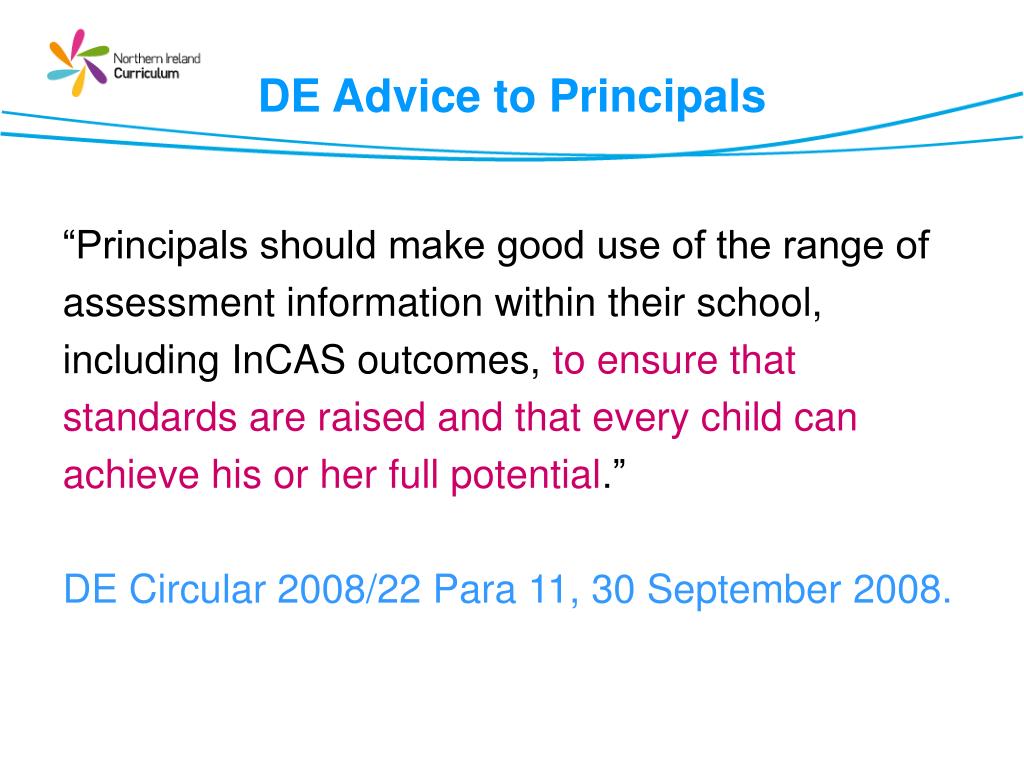 Northern Ireland Curriculum

DE Advice to Principals

“Principals should make good use of the range of assessment information within their school, including InCAS outcomes, to ensure that standards are raised and that every child can achieve his or her full potential.”

DE Circular 2008/22 Para 11, 30 September 2008.